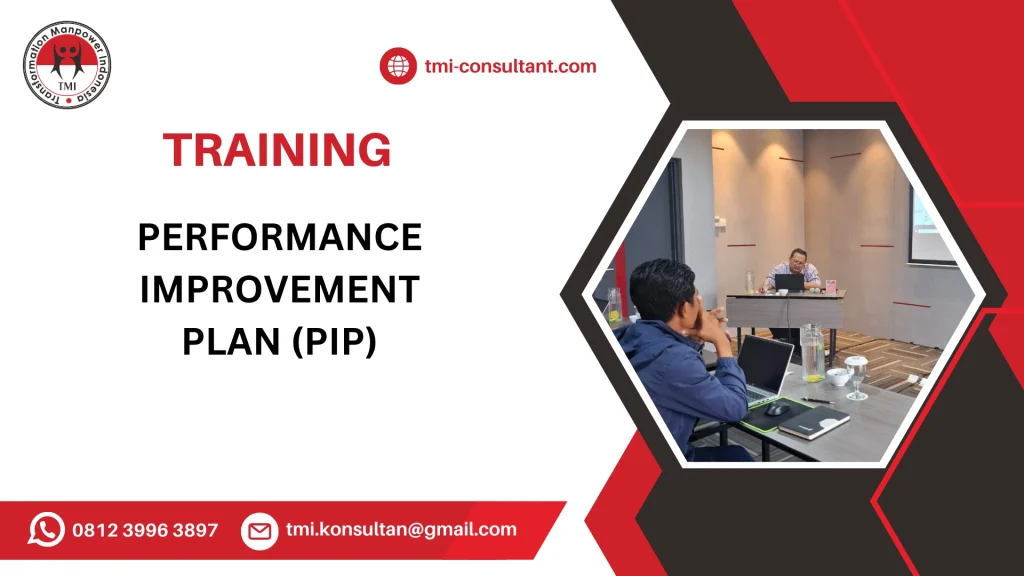 Transformation Manpower Indonesia
TMI

tmi-consultant.com

TRAINING

PERFORMANCE IMPROVEMENT PLAN (PIP)

0812 3996 3897

tmi.konsultan@gmail.com